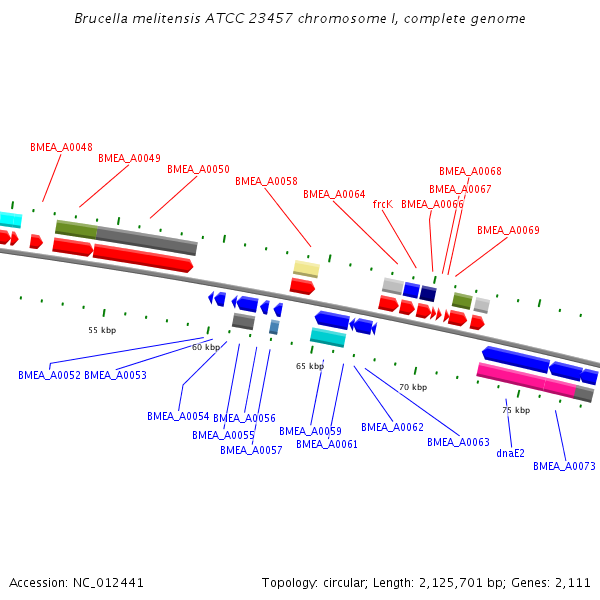 Brucella melitensis ATCC 23457 chromosome I, complete genome

BMEA_A0048
BMEA_A0049
BMEA_A0050
BMEA_A0058
BMEA_A0064
frcK
BMEA_A0066
BMEA_A0067
BMEA_A0068
BMEA_A0069

55 kbp
60 kbp
65 kbp
70 kbp
75 kbp

BMEA_A0052 BMEA_A0053
BMEA_A0054
BMEA_A0055
BMEA_A0056
BMEA_A0057
BMEA_A0059
BMEA_A0061
BMEA_A0062
BMEA_A0063
dnaE2
BMEA_A0073

Accession: NC_012441
Topology: circular; Length: 2,125,701 bp; Genes: 2,111